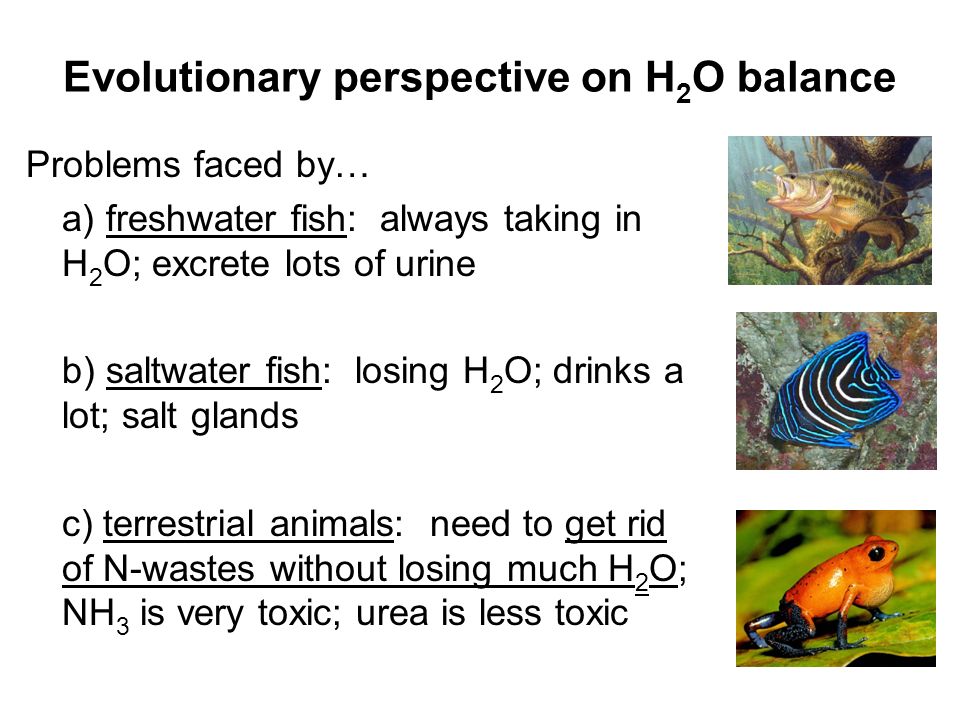 Evolutionary perspective on $H_2O$ balance

Problems faced by…

a) freshwater fish: always taking in $H_2O$; excrete lots of urine

b) saltwater fish: losing $H_2O$; drinks a lot; salt glands

c) terrestrial animals: need to get rid of N-wastes without losing much $H_2O$; $NH_3$ is very toxic; urea is less toxic